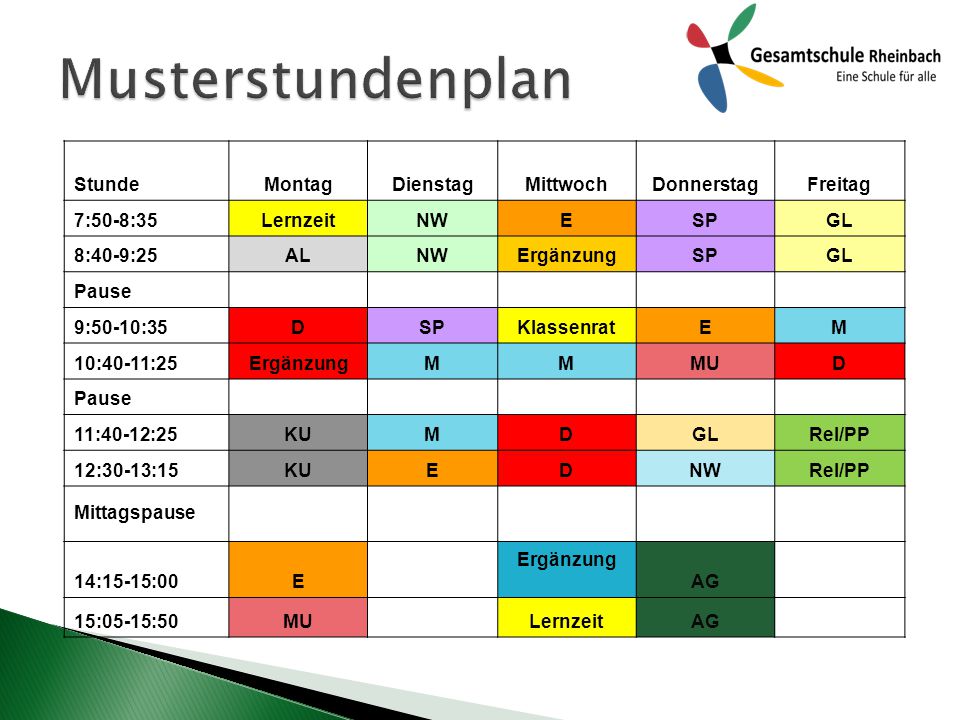 Musterstundenplan

Gesamtschule Rheinbach
Eine Schule für alle

| Stunde | Montag | Dienstag | Mittwoch | Donnerstag | Freitag |
|---|---|---|---|---|---|
| 7:50-8:35 | Lernzeit | NW | E | SP | GL |
| 8:40-9:25 | AL | NW | Ergänzung | SP | GL |
| Pause | | | | | |
| 9:50-10:35 | D | SP | Klassenrat | E | M |
| 10:40-11:25 | Ergänzung | M | M | MU | D |
| Pause | | | | | |
| 11:40-12:25 | KU | M | D | GL | Rel/PP |
| 12:30-13:15 | KU | E | D | NW | Rel/PP |
| Mittagspause | | | | | |
| 14:15-15:00 | E | | Ergänzung | AG | |
| 15:05-15:50 | MU | | Lernzeit | AG | |